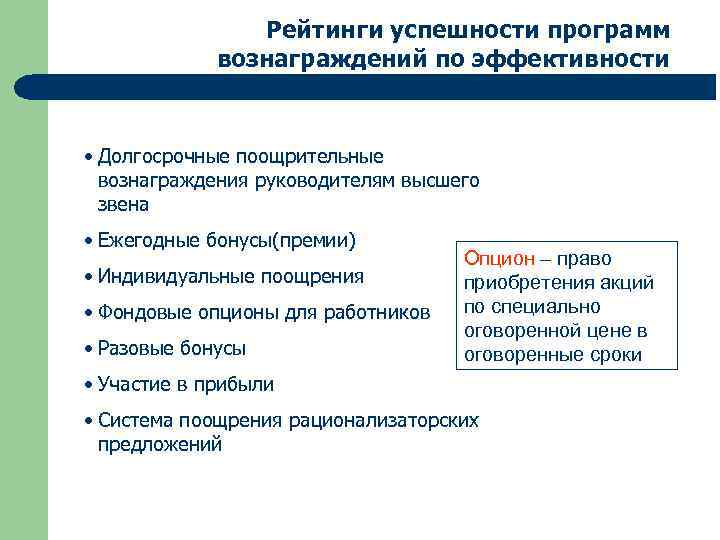 Рейтинги успешности программ вознаграждений по эффективности

• Долгосрочные поощрительные вознаграждения руководителям высшего звена
• Ежегодные бонусы(премии)
• Индивидуальные поощрения
• Фондовые опционы для работников
• Разовые бонусы
• Участие в прибыли
• Система поощрения рационализаторских предложений

Опцион – право приобретения акций по специально оговоренной цене в оговоренные сроки